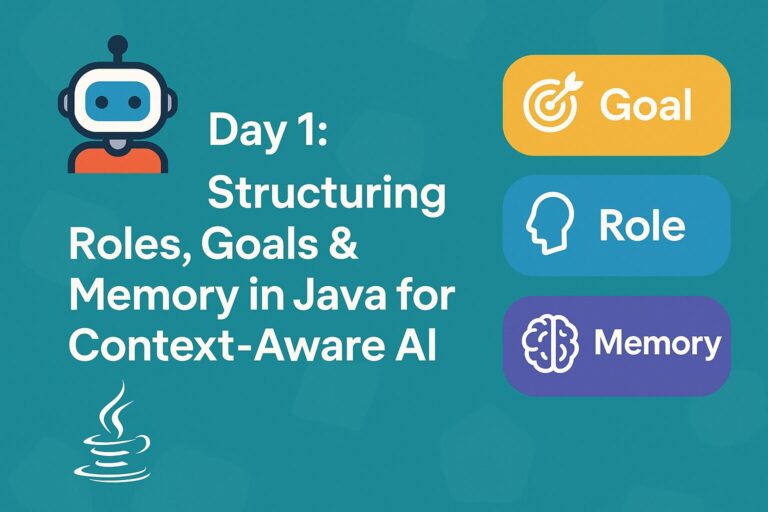 Day 1:

Structuring Roles, Goals & Memory in Java for Context-Aware AI

Goal

Role

Memory